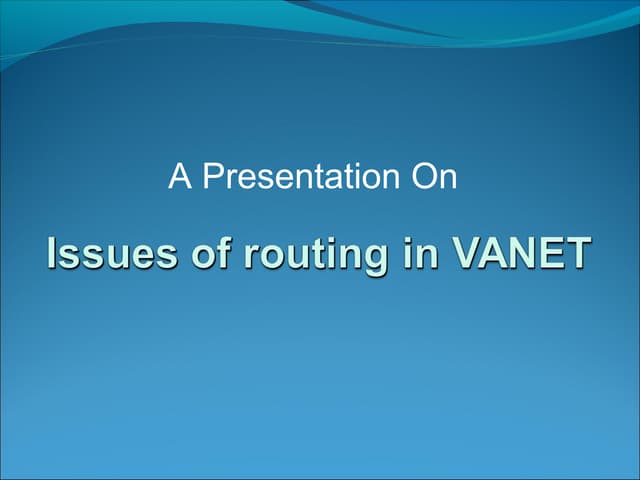 A Presentation On

Issues of routing in VANET